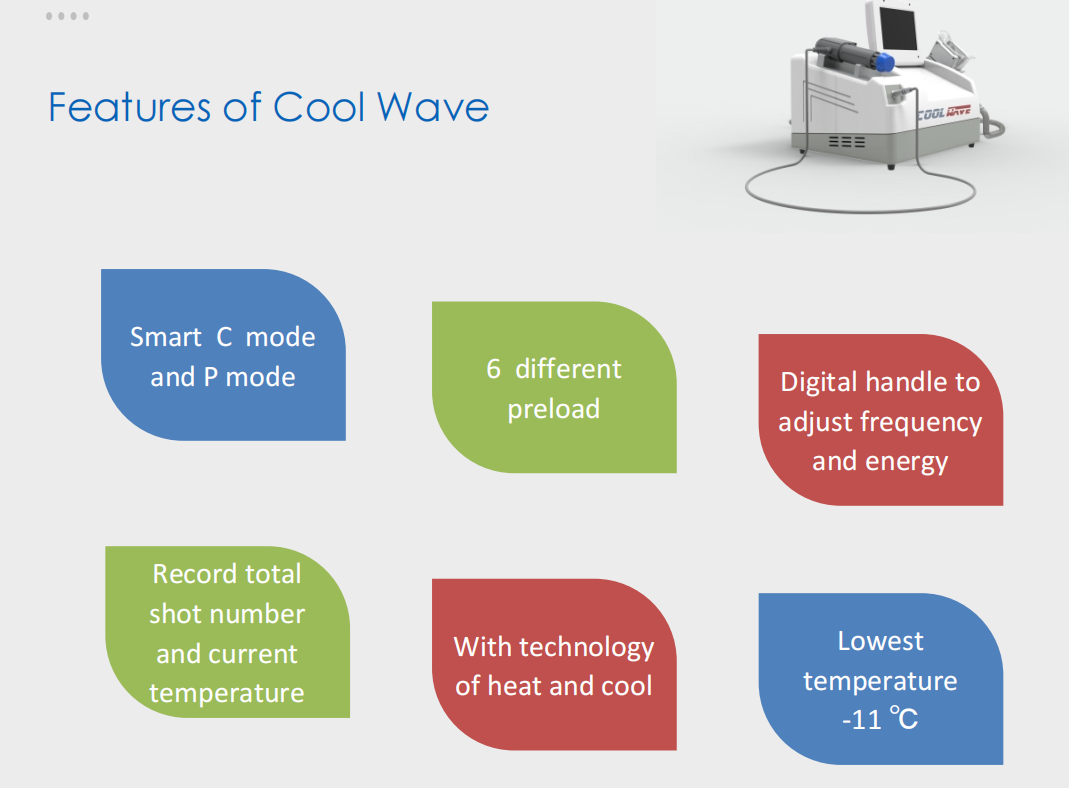 Features of Cool Wave

COOL WAVE

Smart C mode and P mode

6 different preload

Digital handle to adjust frequency and energy

Record total shot number and current temperature

With technology of heat and cool

Lowest temperature -11 ℃